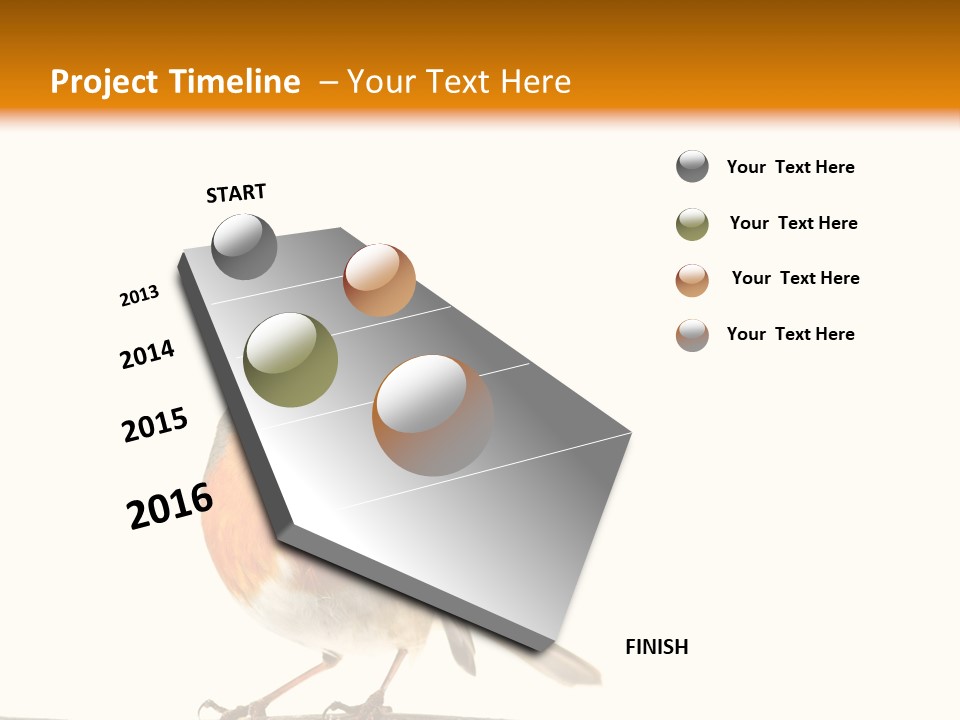 Project Timeline – Your Text Here

START

2013

2014

2015

2016

FINISH

Your Text Here

Your Text Here

Your Text Here

Your Text Here